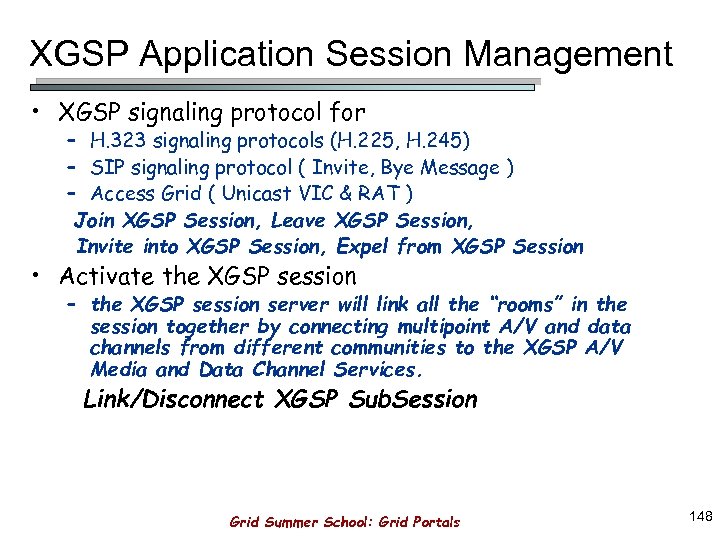 XGSP Application Session Management

• XGSP signaling protocol for
  – H.323 signaling protocols (H.225, H.245)
  – SIP signaling protocol ( Invite, Bye Message )
  – Access Grid ( Unicast VIC & RAT )

Join XGSP Session, Leave XGSP Session, Invite into XGSP Session, Expel from XGSP Session

• Activate the XGSP session
  – the XGSP session server will link all the "rooms" in the session together by connecting multipoint A/V and data channels from different communities to the XGSP A/V Media and Data Channel Services.

Link/Disconnect XGSP SubSession

Grid Summer School: Grid Portals

148